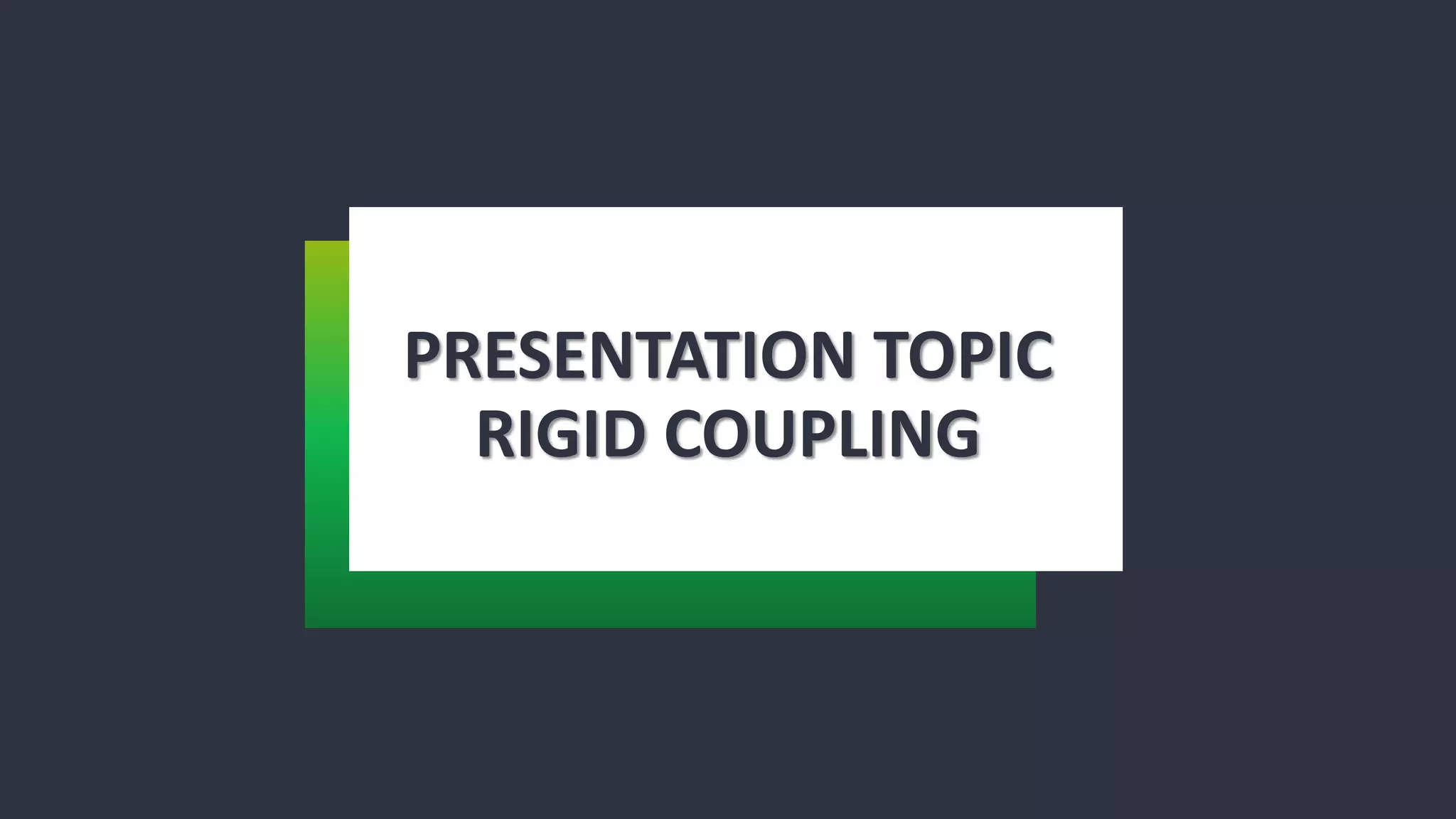 PRESENTATION TOPIC
RIGID COUPLING